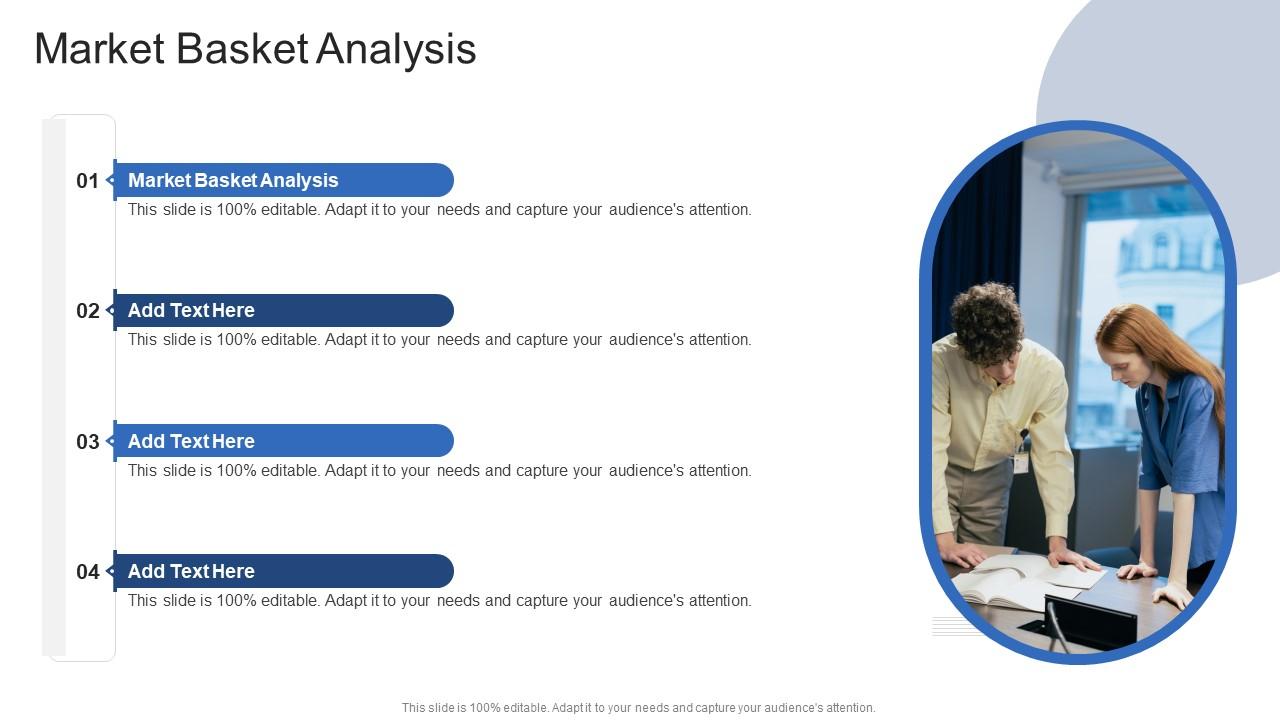 Market Basket Analysis

01 Market Basket Analysis
This slide is 100% editable. Adapt it to your needs and capture your audience's attention.

02 Add Text Here
This slide is 100% editable. Adapt it to your needs and capture your audience's attention.

03 Add Text Here
This slide is 100% editable. Adapt it to your needs and capture your audience's attention.

04 Add Text Here
This slide is 100% editable. Adapt it to your needs and capture your audience's attention.

This slide is 100% editable. Adapt it to your needs and capture your audience's attention.